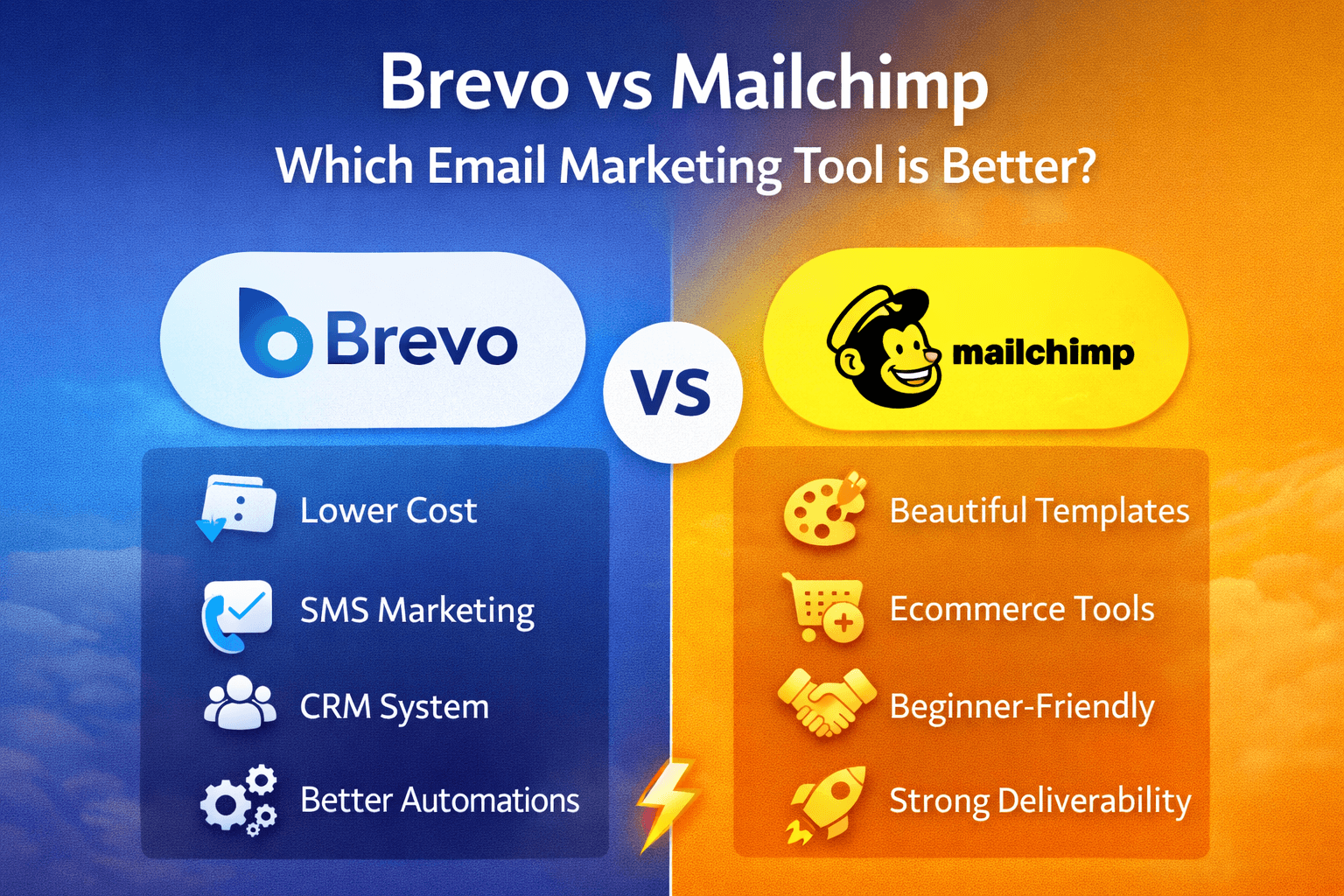 Brevo vs Mailchimp
Which Email Marketing Tool is Better?

Brevo

VS

mailchimp

Lower Cost
SMS Marketing
CRM System
Better Automations

Beautiful Templates
Ecommerce Tools
Beginner-Friendly
Strong Deliverability